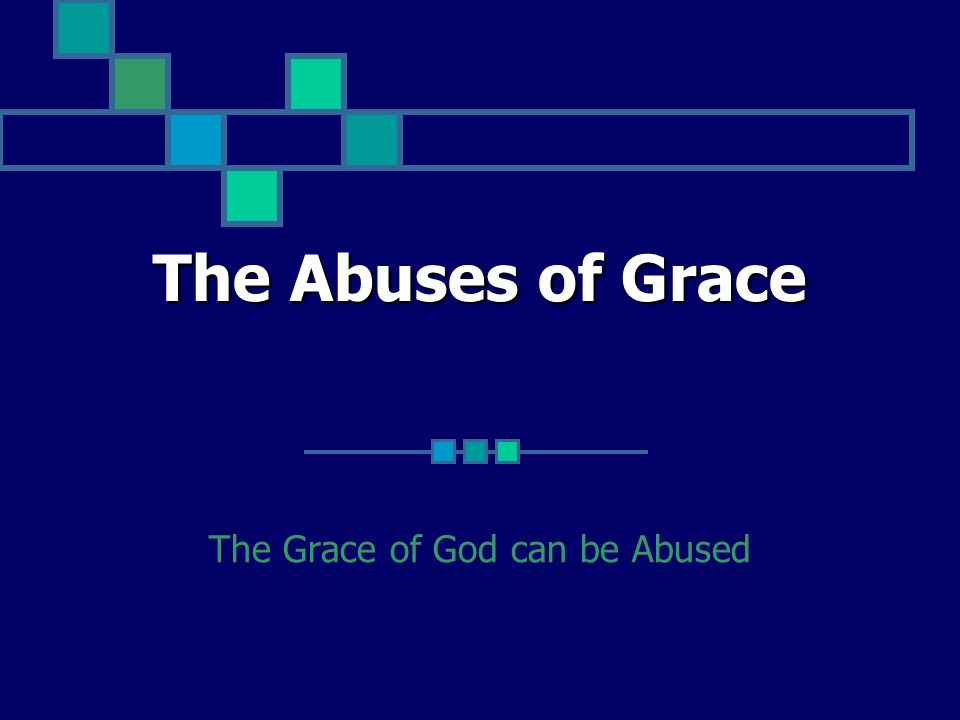 The Abuses of Grace

The Grace of God can be Abused